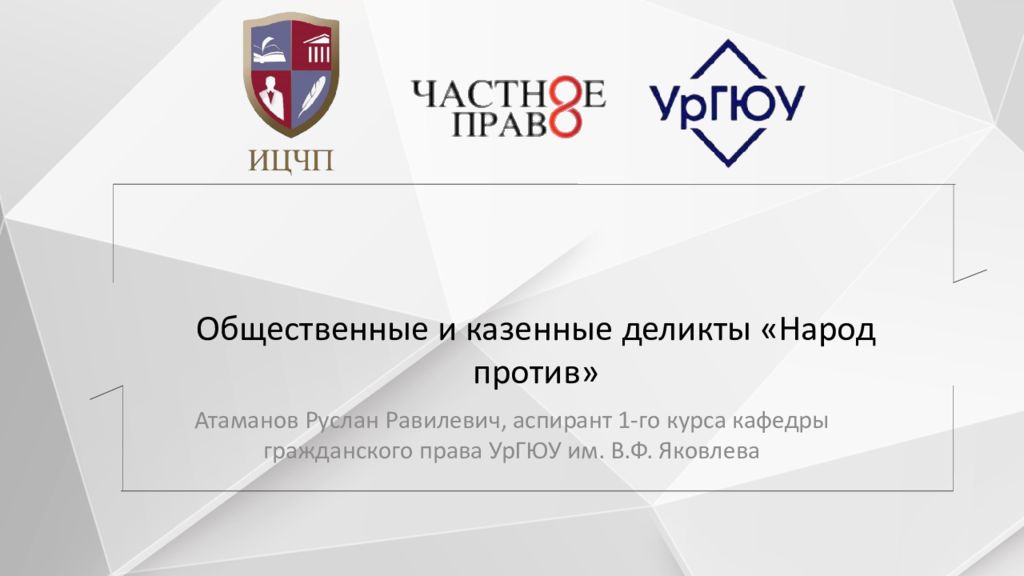 ИЦЧП

ЧАСТНОЕ ПРАВО

УрГЮУ

Общественные и казенные деликты «Народ против»

Атаманов Руслан Равилевич, аспирант 1-го курса кафедры гражданского права УрГЮУ им. В.Ф. Яковлева